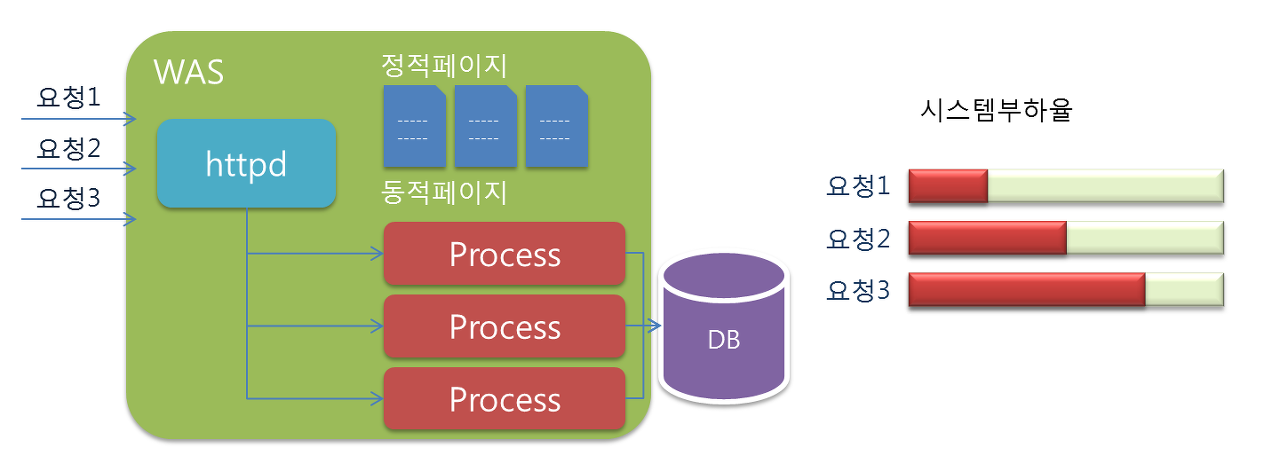 요청1
요청2
요청3

WAS

httpd

정적페이지

-----
-----

-----
-----

-----
-----

동적페이지

Process
Process
Process

DB

시스템부하율

요청1
요청2
요청3